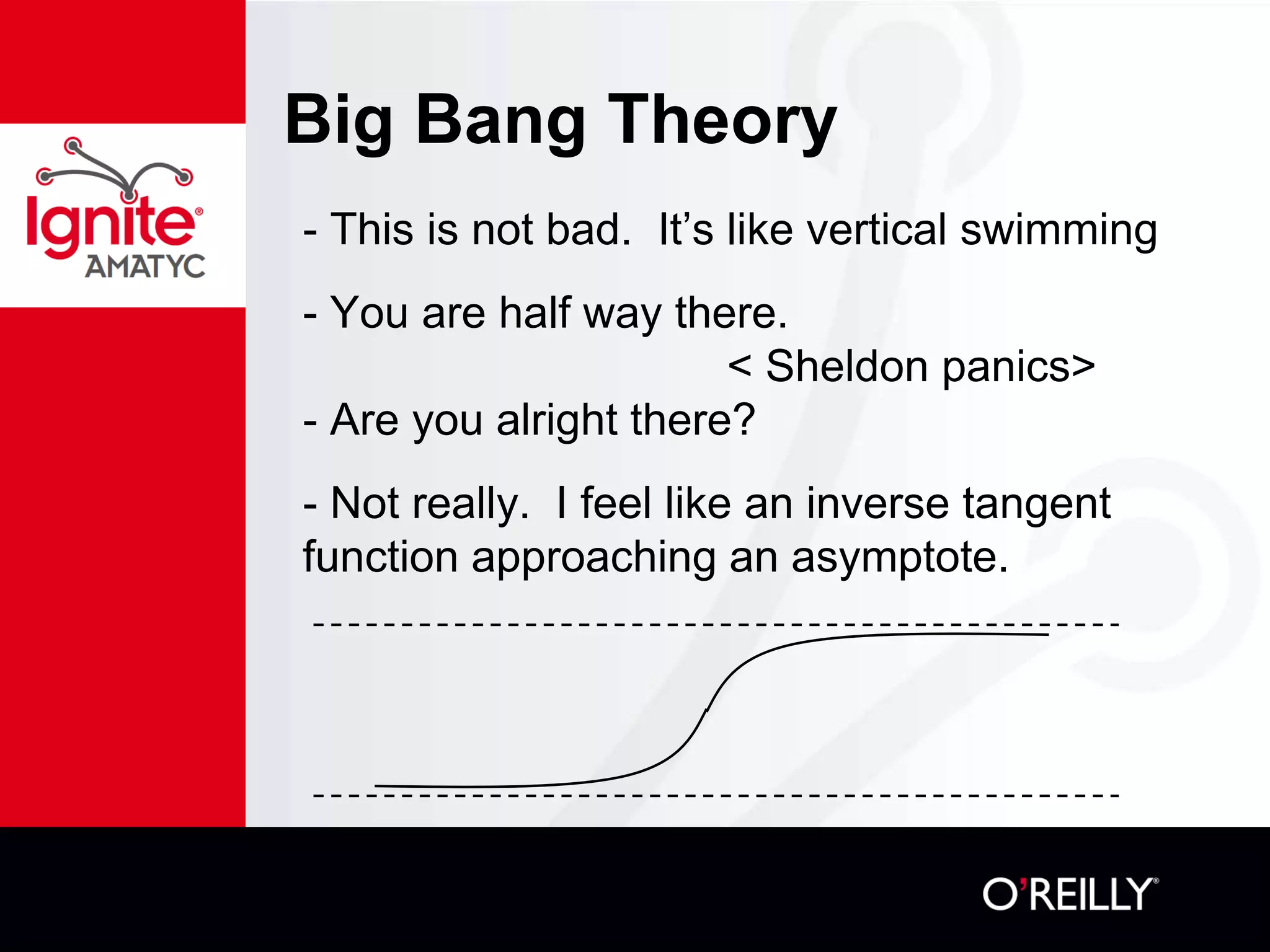 Ignite®
AMATYC

Big Bang Theory

- This is not bad. It's like vertical swimming

- You are half way there.

< Sheldon panics>

- Are you alright there?

- Not really. I feel like an inverse tangent function approaching an asymptote.

O'REILLY®